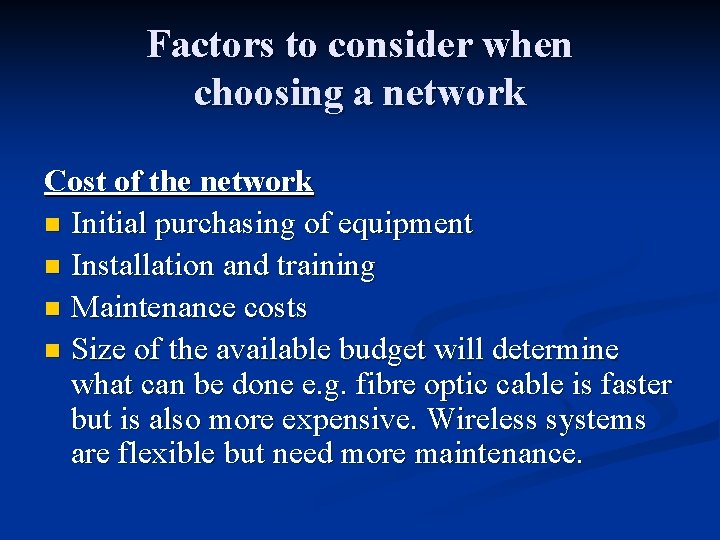 Factors to consider when choosing a network

Cost of the network

- Initial purchasing of equipment
- Installation and training
- Maintenance costs
- Size of the available budget will determine what can be done e.g. fibre optic cable is faster but is also more expensive. Wireless systems are flexible but need more maintenance.